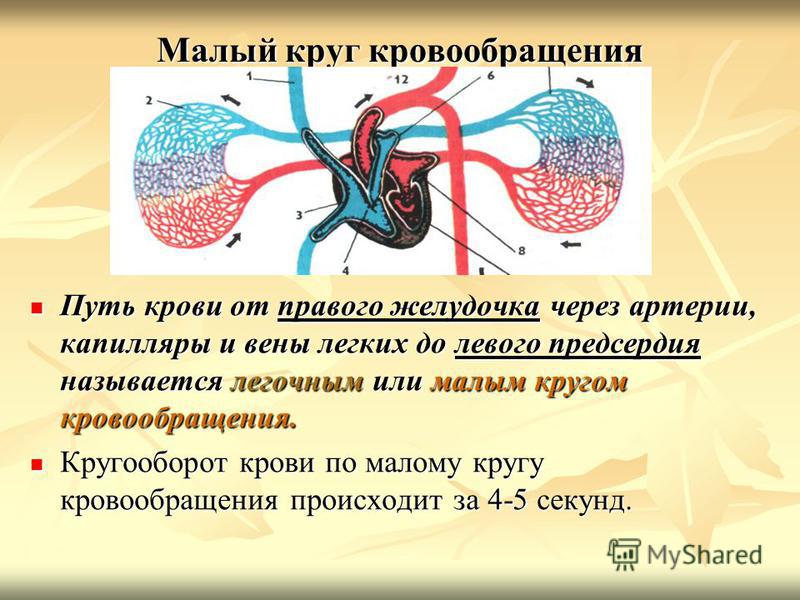 Малый круг кровообращения

1
12
6
2
3
4
8

Путь крови от правого желудочка через артерии, капилляры и вены легких до левого предсердия называется легочным или малым кругом кровообращения.

Кругооборот крови по малому кругу кровообращения происходит за 4-5 секунд.

MyShared